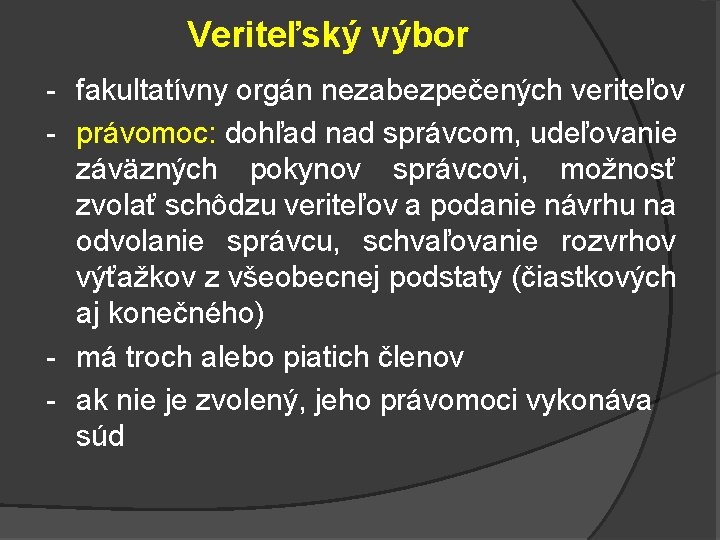 Veriteľský výbor

- fakultatívny orgán nezabezpečených veriteľov
- právomoc: dohľad nad správcom, udeľovanie záväzných pokynov správcovi, možnosť zvolať schôdzu veriteľov a podanie návrhu na odvolanie správcu, schvaľovanie rozvrhov výťažkov z všeobecnej podstaty (čiastkových aj konečného)
- má troch alebo piatich členov
- ak nie je zvolený, jeho právomoci vykonáva súd